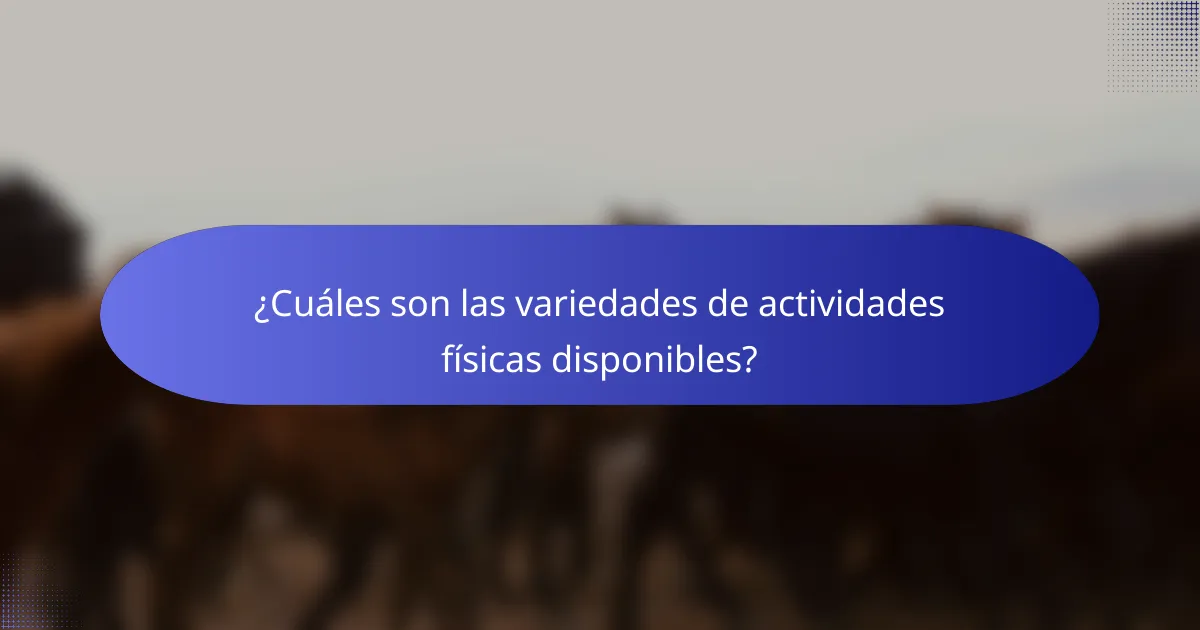 ¿Cuáles son las variedades de actividades físicas disponibles?